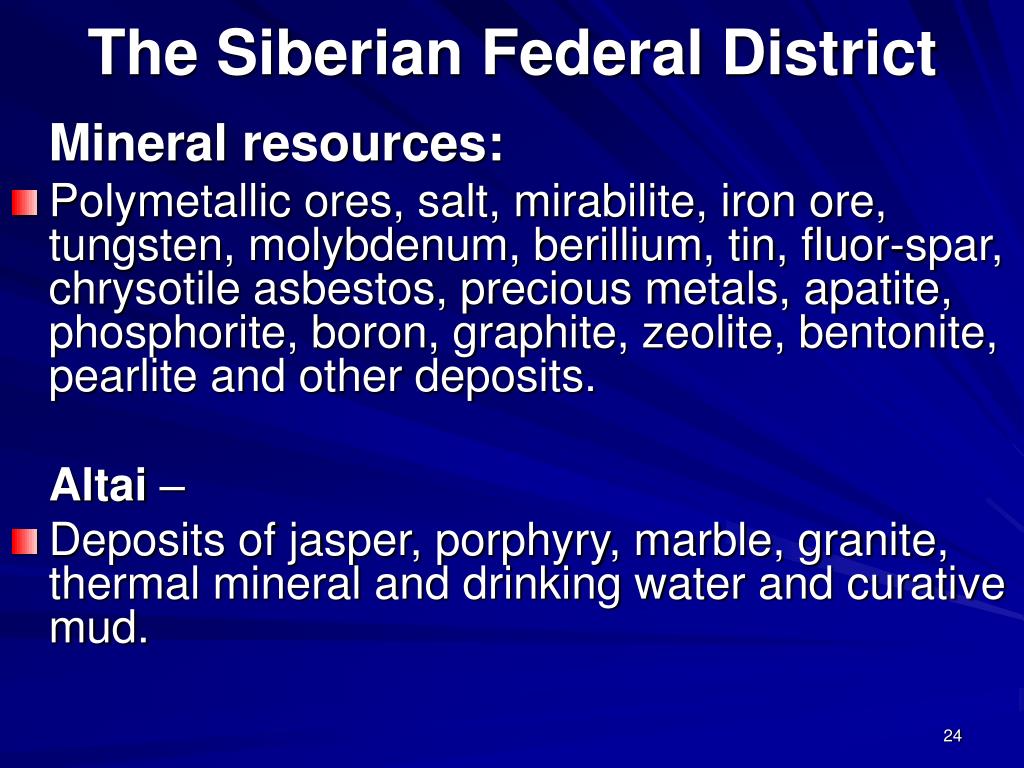 The Siberian Federal District

Mineral resources:

Polymetallic ores, salt, mirabilite, iron ore, tungsten, molybdenum, berillium, tin, fluor-spar, chrysotile asbestos, precious metals, apatite, phosphorite, boron, graphite, zeolite, bentonite, pearlite and other deposits.

Altai –

Deposits of jasper, porphyry, marble, granite, thermal mineral and drinking water and curative mud.

24